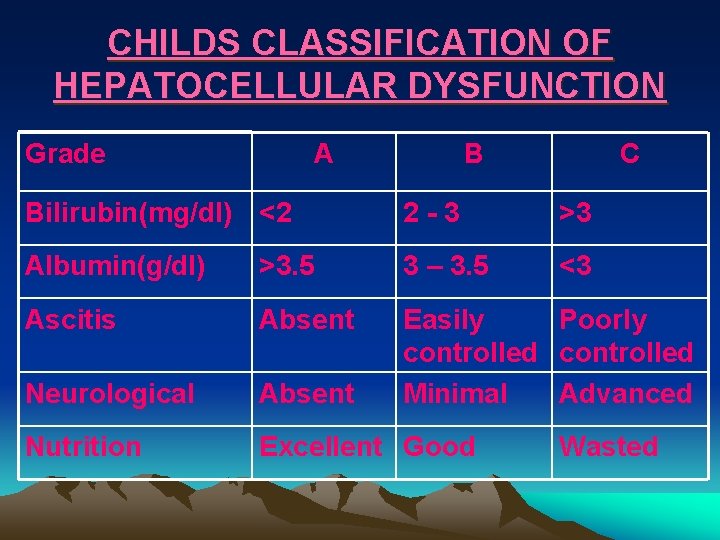 CHILDS CLASSIFICATION OF HEPATOCELLULAR DYSFUNCTION

| Grade | A | B | C |
|---|---|---|---|
| Bilirubin(mg/dl) | <2 | 2 - 3 | >3 |
| Albumin(g/dl) | >3.5 | 3 – 3.5 | <3 |
| Ascitis | Absent | Easily controlled | Poorly controlled |
| Neurological | Absent | Minimal | Advanced |
| Nutrition | Excellent | Good | Wasted |